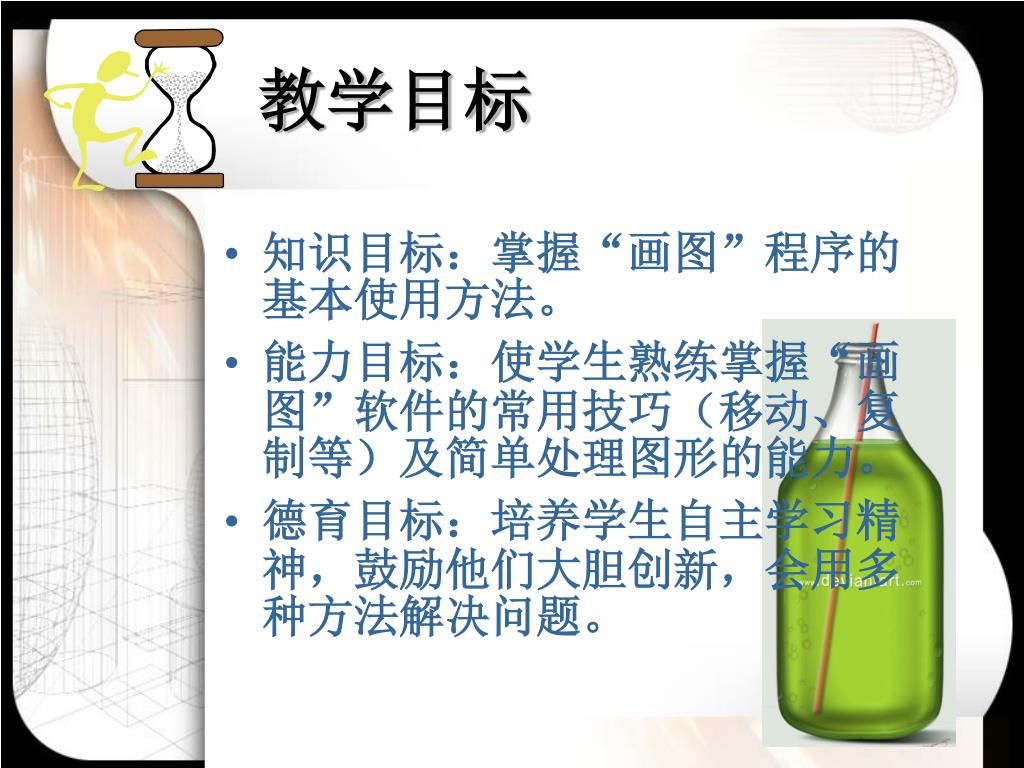 教学目标

• 知识目标：掌握“画图”程序的基本使用方法。

• 能力目标：使学生熟练掌握“画图”软件的常用技巧（移动、复制等）及简单处理图形的能力。

• 德育目标：培养学生自主学习精神，鼓励他们大胆创新，会用多种方法解决问题。

www.deviantart.com